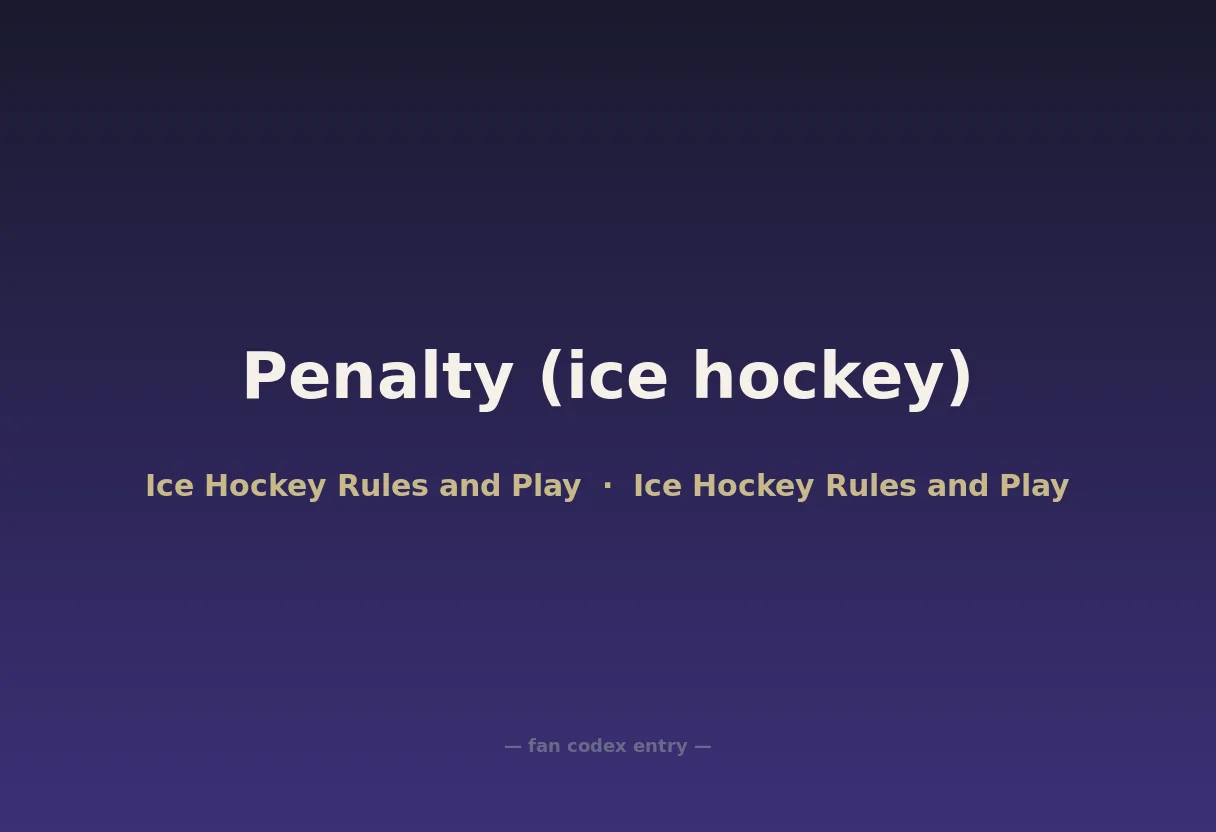 Penalty (ice hockey)

Ice Hockey Rules and Play · Ice Hockey Rules and Play

— fan codex entry —